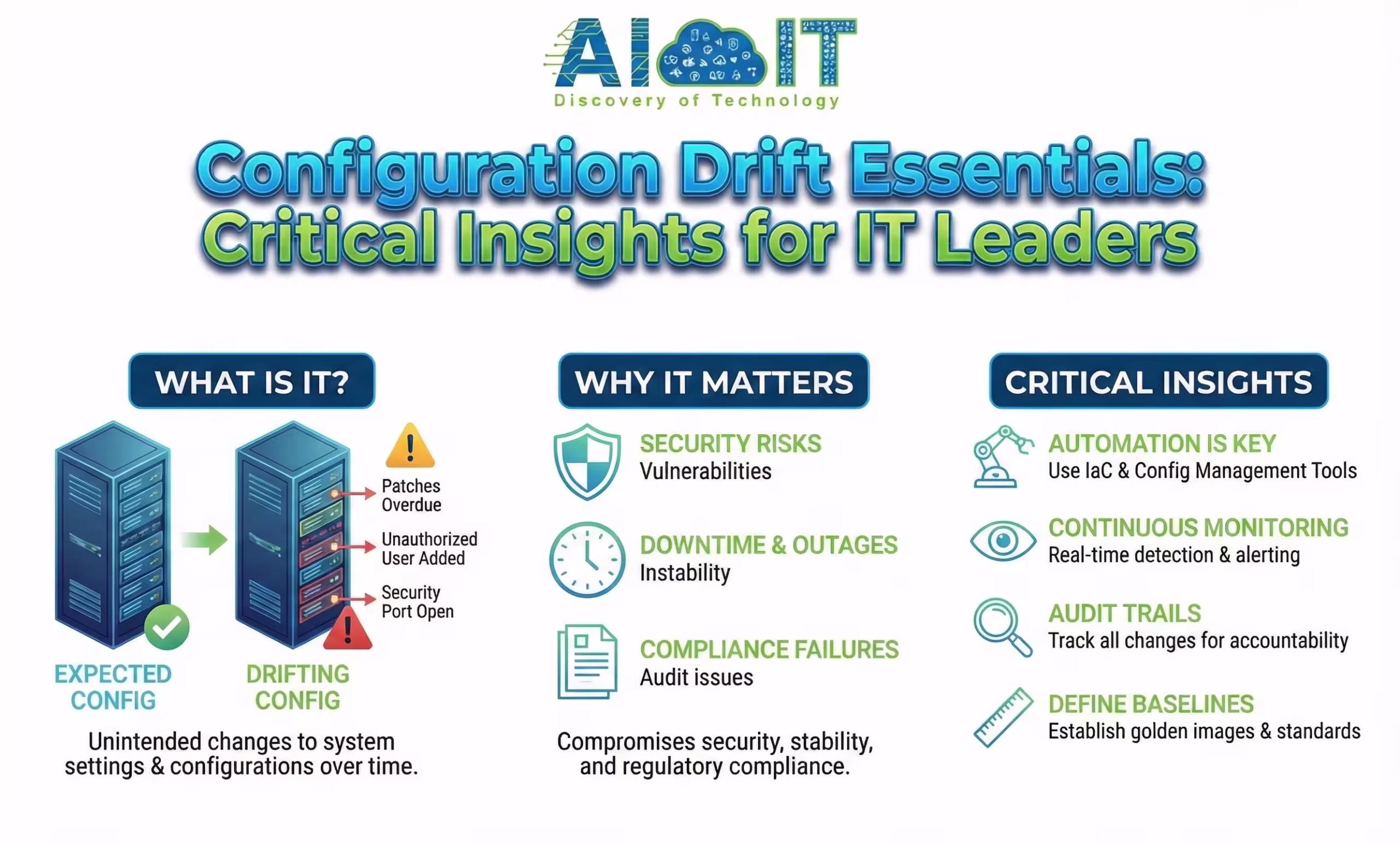 AI IT
Discovery of Technology

Configuration Drift Essentials: Critical Insights for IT Leaders

WHAT IS IT?

Patches Overdue

Unauthorized User Added

Security Port Open

EXPECTED CONFIG

DRIFTING CONFIG

Unintended changes to system settings & configurations over time.

WHY IT MATTERS

SECURITY RISKS
Vulnerabilities

DOWNTIME & OUTAGES
Instability

COMPLIANCE FAILURES
Audit issues

Compromises security, stability, and regulatory compliance.

CRITICAL INSIGHTS

AUTOMATION IS KEY
Use IaC & Config Management Tools

CONTINUOUS MONITORING
Real-time detection & alerting

AUDIT TRAILS
Track all changes for accountability

DEFINE BASELINES
Establish golden images & standards